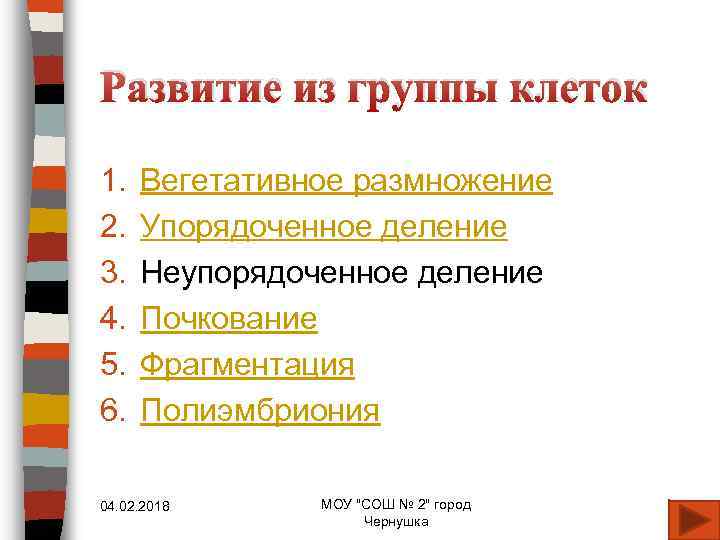 Развитие из группы клеток

1. Вегетативное размножение
2. Упорядоченное деление
3. Неупорядоченное деление
4. Почкование
5. Фрагментация
6. Полиэмбриония

04.02.2018

МОУ "СОШ № 2" город Чернушка